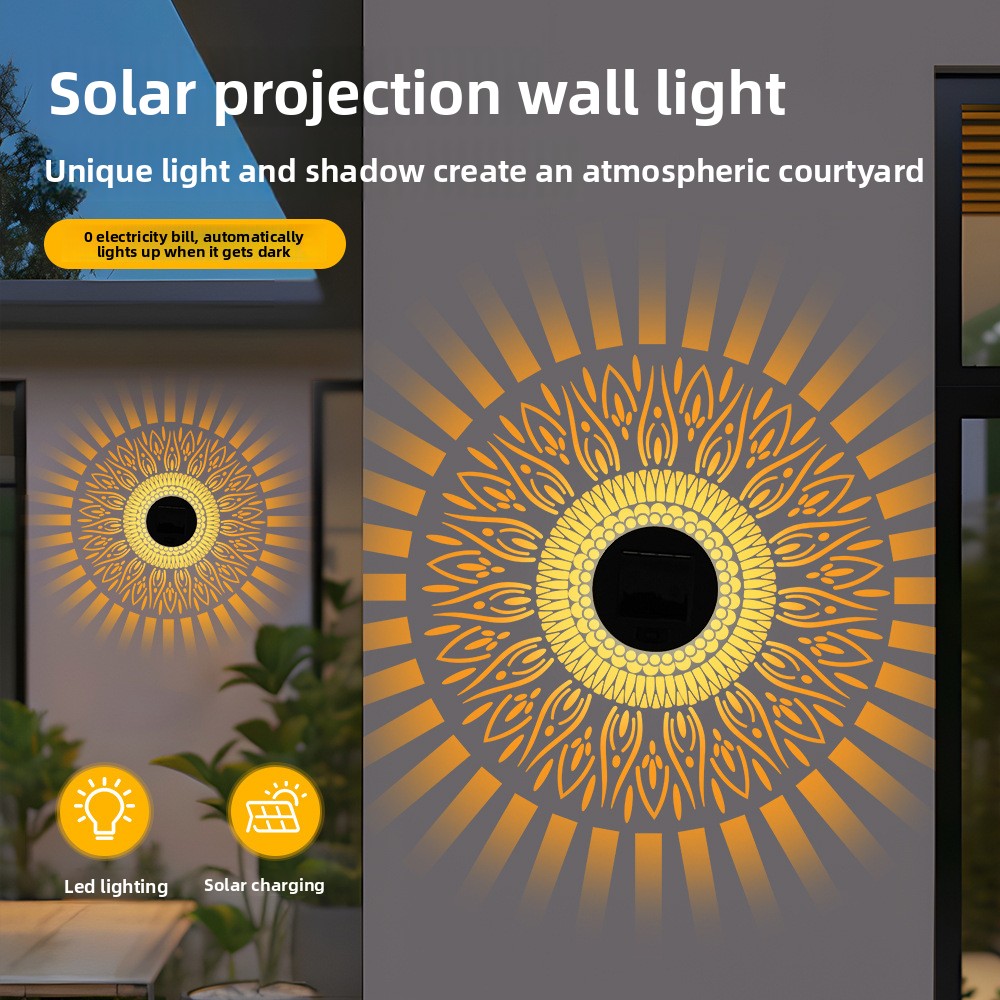 Solar projection wall light

Unique light and shadow create an atmospheric courtyard

0 electricity bill, automatically lights up when it gets dark

Led lighting

Solar charging